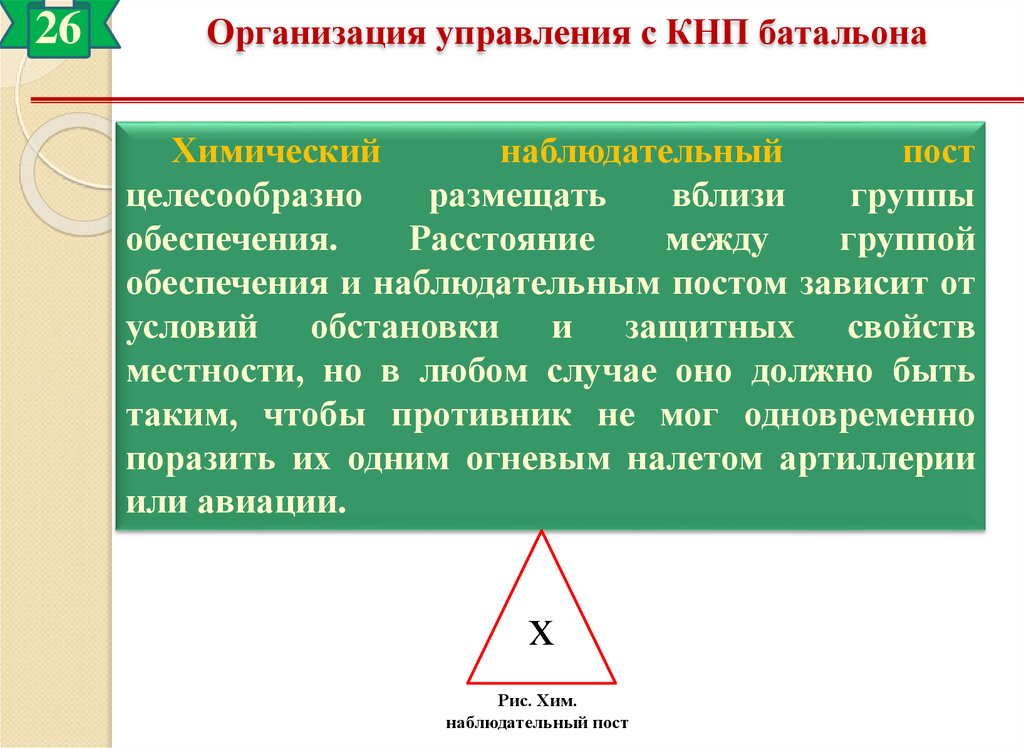 26

Организация управления с КНП батальона

Химический наблюдательный пост целесообразно размещать вблизи группы обеспечения. Расстояние между группой обеспечения и наблюдательным постом зависит от условий обстановки и защитных свойств местности, но в любом случае оно должно быть таким, чтобы противник не мог одновременно поразить их одним огневым налетом артиллерии или авиации.

Х

Рис. Хим. наблюдательный пост